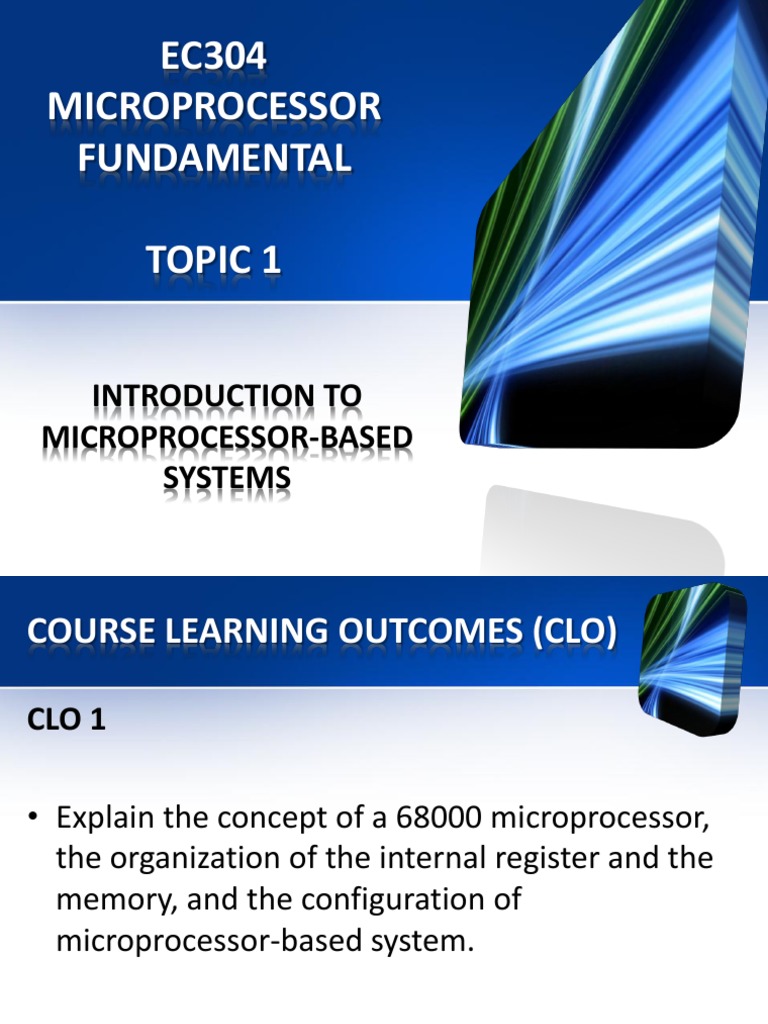 EC304
MICROPROCESSOR
FUNDAMENTAL

TOPIC 1

INTRODUCTION TO MICROPROCESSOR-BASED SYSTEMS

COURSE LEARNING OUTCOMES (CLO)

CLO 1

• Explain the concept of a 68000 microprocessor, the organization of the internal register and the memory, and the configuration of microprocessor-based system.